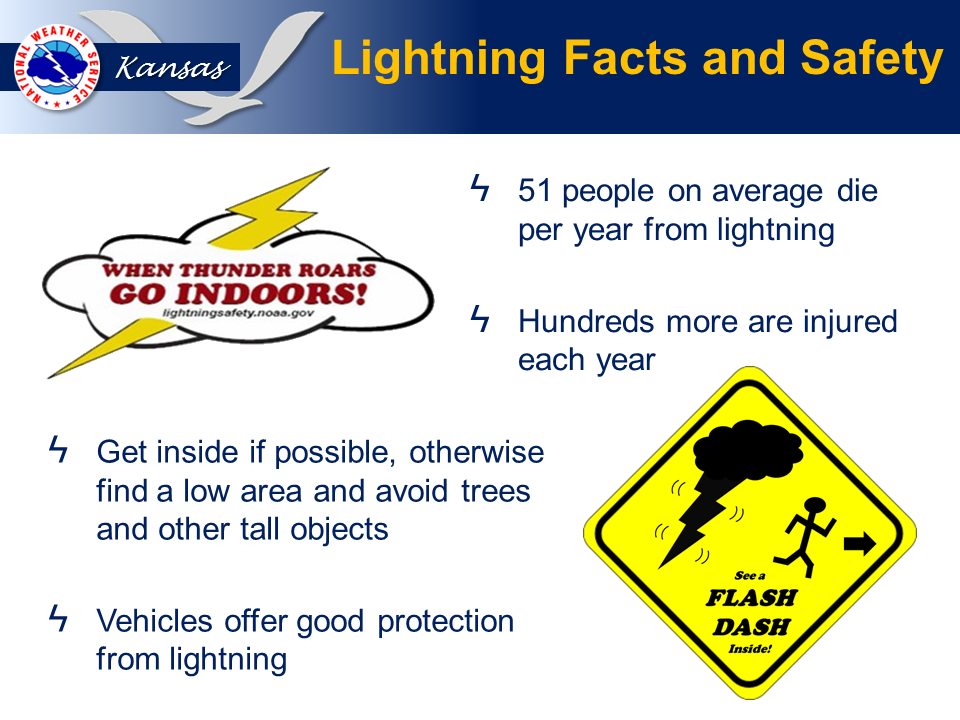 NATIONAL WEATHER SERVICE

Kansas

Lightning Facts and Safety

WHEN THUNDER ROARS GO INDOORS!
lightningsafety.noaa.gov

ϟ 51 people on average die per year from lightning

ϟ Hundreds more are injured each year

ϟ Get inside if possible, otherwise find a low area and avoid trees and other tall objects

ϟ Vehicles offer good protection from lightning

See a FLASH DASH Inside!